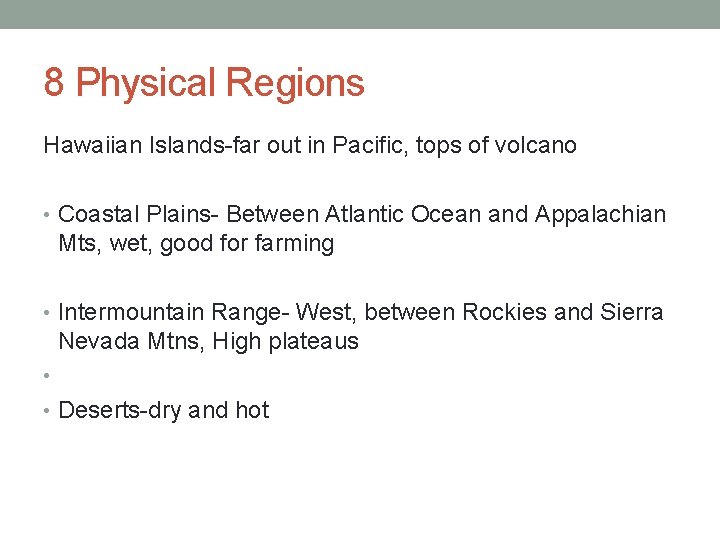 8 Physical Regions

Hawaiian Islands-far out in Pacific, tops of volcano

• Coastal Plains- Between Atlantic Ocean and Appalachian Mts, wet, good for farming

• Intermountain Range- West, between Rockies and Sierra Nevada Mtns, High plateaus

•

• Deserts-dry and hot